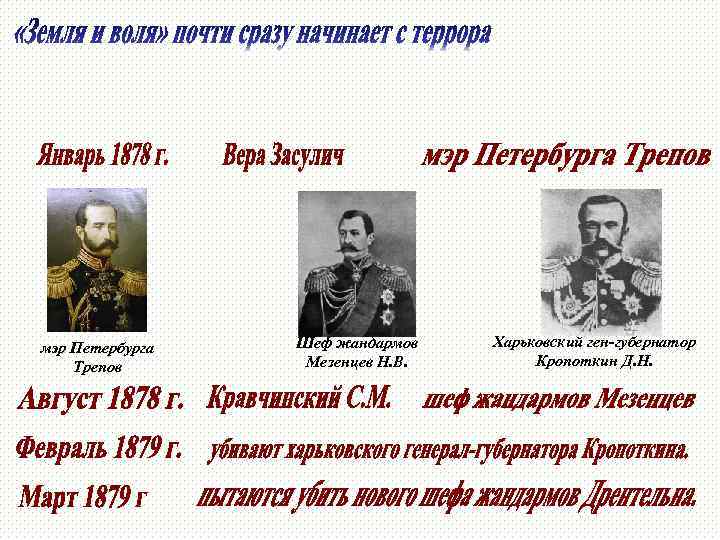 «Земля и воля» почти сразу начинает с террора

Январь 1878 г. Вера Засулич мэр Петербурга Трепов

мэр Петербурга Трепов

Шеф жандармов Мезенцев Н.В.

Харьковский ген-губернатор Кропоткин Д.Н.

Август 1878 г. Кравчинский С.М. шеф жандармов Мезенцев

Февраль 1879 г. убивают харьковского генерал-губернатора Кропоткина.

Март 1879 г пытаются убить нового шефа жандармов Дрентельна.